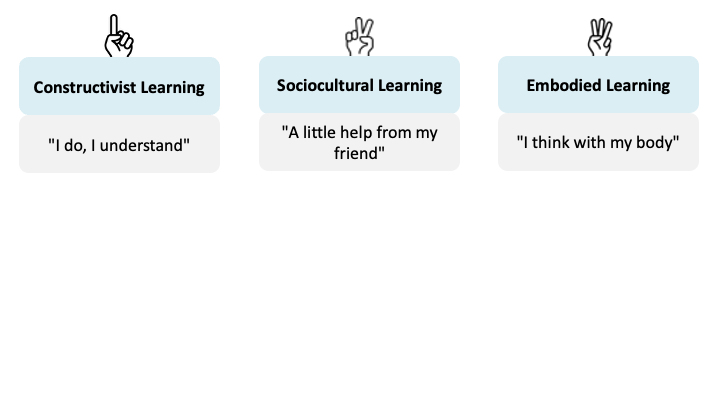 Constructivist Learning

"I do, I understand"

Sociocultural Learning

"A little help from my friend"

Embodied Learning

"I think with my body"